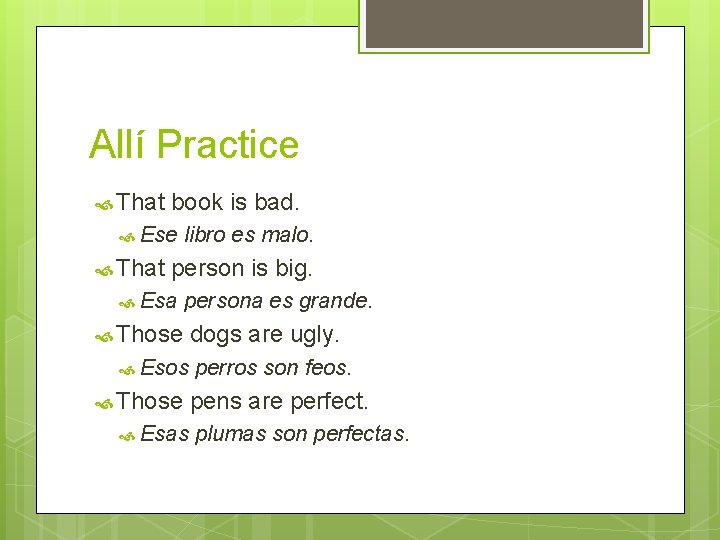 Allí Practice

That book is bad.

Ese libro es malo.

That person is big.

Esa persona es grande.

Those dogs are ugly.

Esos perros son feos.

Those pens are perfect.

Esas plumas son perfectas.